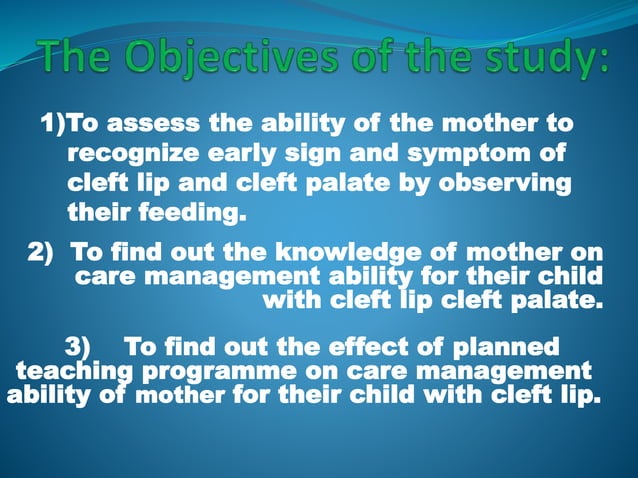 The Objectives of the study:

1)To assess the ability of the mother to recognize early sign and symptom of cleft lip and cleft palate by observing their feeding.

2) To find out the knowledge of mother on care management ability for their child with cleft lip cleft palate.

3) To find out the effect of planned teaching programme on care management ability of mother for their child with cleft lip.